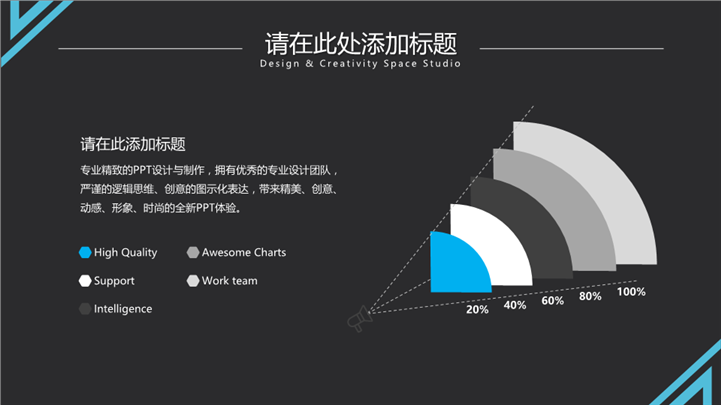 请在此处添加标题
Design & Creativity Space Studio

请在此添加标题

专业精致的PPT设计与制作，拥有优秀的专业设计团队，严谨的逻辑思维、创意的图示化表达，带来精美、创意、动感、形象、时尚的全新PPT体验。

High Quality
Awesome Charts
Support
Work team
Intelligence

20%
40%
60%
80%
100%